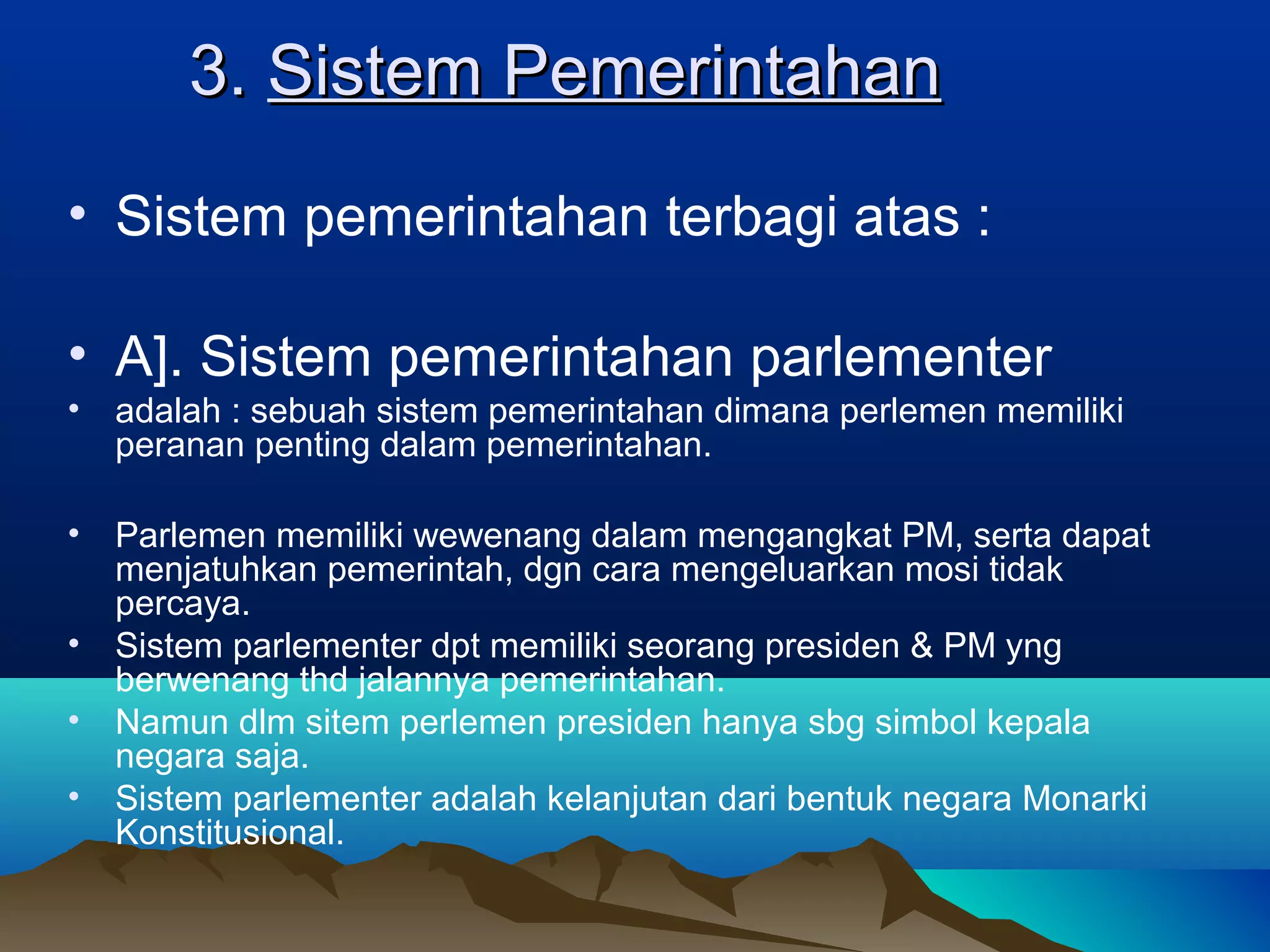 3. Sistem Pemerintahan

• Sistem pemerintahan terbagi atas :

• A]. Sistem pemerintahan parlementer
• adalah : sebuah sistem pemerintahan dimana perlemen memiliki peranan penting dalam pemerintahan.

• Parlemen memiliki wewenang dalam mengangkat PM, serta dapat menjatuhkan pemerintah, dgn cara mengeluarkan mosi tidak percaya.
• Sistem parlementer dpt memiliki seorang presiden & PM yng berwenang thd jalannya pemerintahan.
• Namun dlm sitem perlemen presiden hanya sbg simbol kepala negara saja.
• Sistem parlementer adalah kelanjutan dari bentuk negara Monarki Konstitusional.